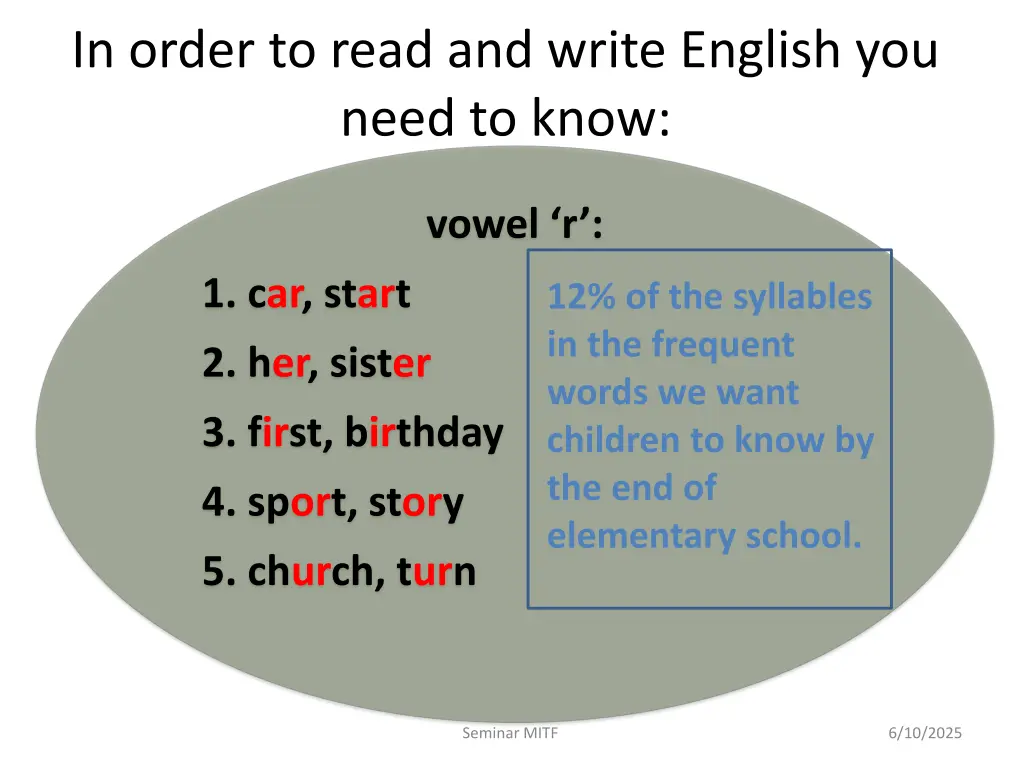 In order to read and write English you need to know:

vowel ‘r’:

1. car, start
2. her, sister
3. first, birthday
4. sport, story
5. church, turn

12% of the syllables in the frequent words we want children to know by the end of elementary school.

Seminar MITF

6/10/2025